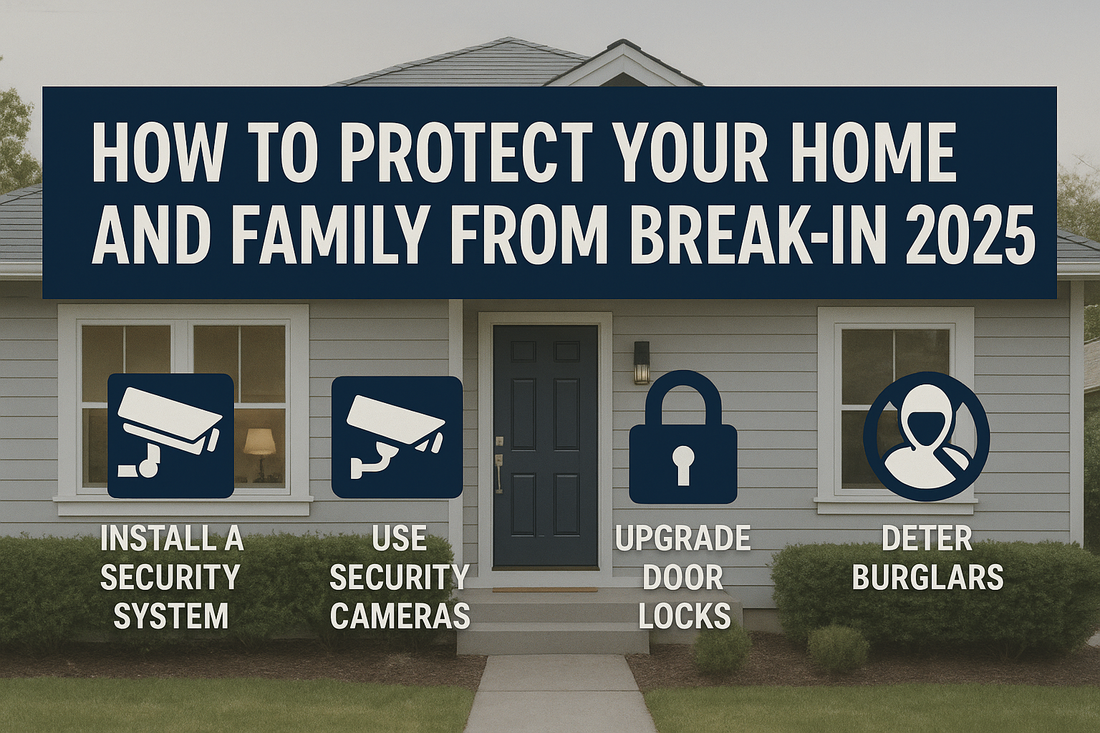 HOW TO PROTECT YOUR HOME AND FAMILY FROM BREAK-IN 2025

INSTALL A SECURITY SYSTEM

USE SECURITY CAMERAS

UPGRADE DOOR LOCKS

DETER BURGLARS